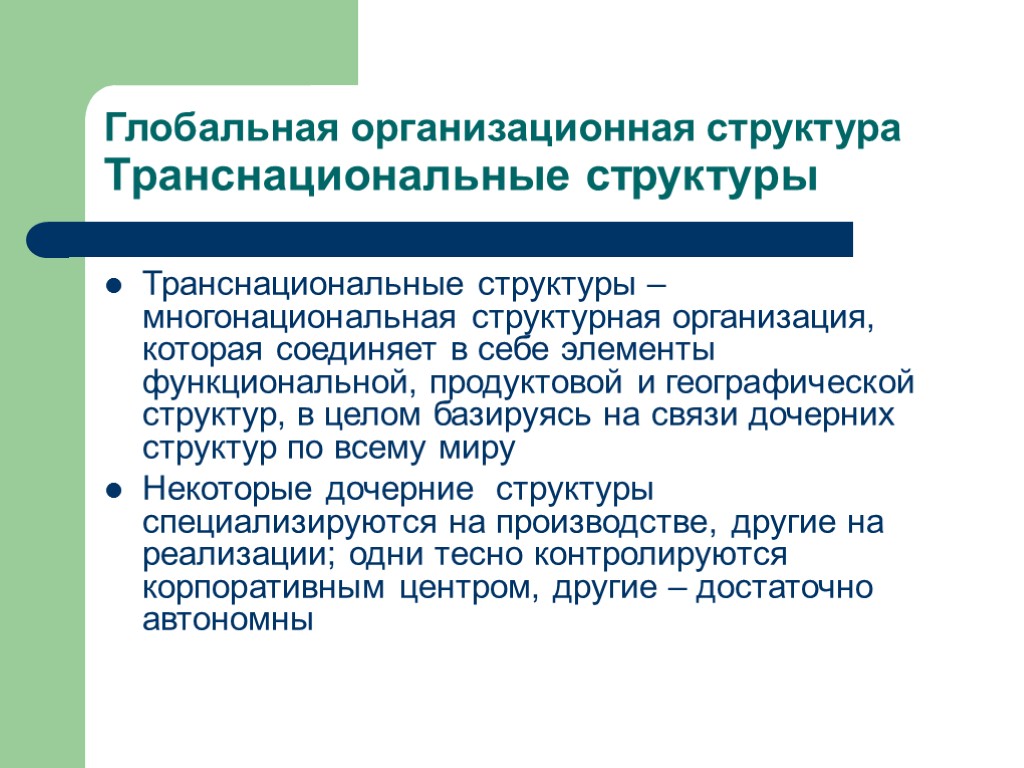 Глобальная организационная структура
Транснациональные структуры

- Транснациональные структуры – многонациональная структурная организация, которая соединяет в себе элементы функциональной, продуктовой и географической структур, в целом базируясь на связи дочерних структур по всему миру
- Некоторые дочерние структуры специализируются на производстве, другие на реализации; одни тесно контролируются корпоративным центром, другие – достаточно автономны